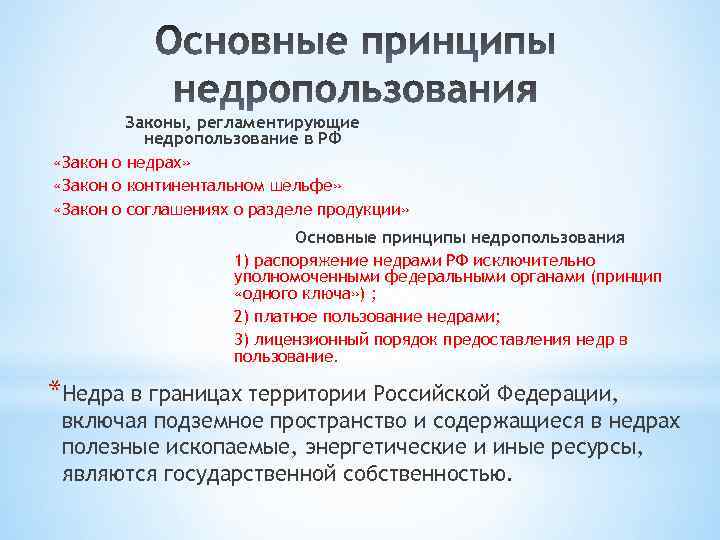 Основные принципы недропользования

Законы, регламентирующие недропользование в РФ

«Закон о недрах»

«Закон о континентальном шельфе»

«Закон о соглашениях о разделе продукции»

Основные принципы недропользования

1) распоряжение недрами РФ исключительно уполномоченными федеральными органами (принцип «одного ключа») ;

2) платное пользование недрами;

3) лицензионный порядок предоставления недр в пользование.

*Недра в границах территории Российской Федерации, включая подземное пространство и содержащиеся в недрах полезные ископаемые, энергетические и иные ресурсы, являются государственной собственностью.